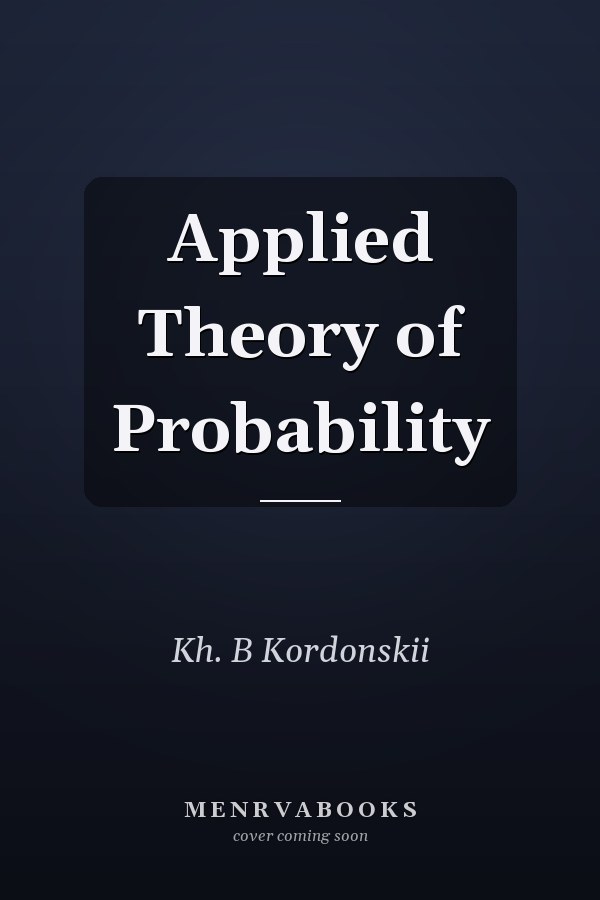 Applied Theory of Probability

Kh. B Kordonskii

MENRVABOOKS
cover coming soon